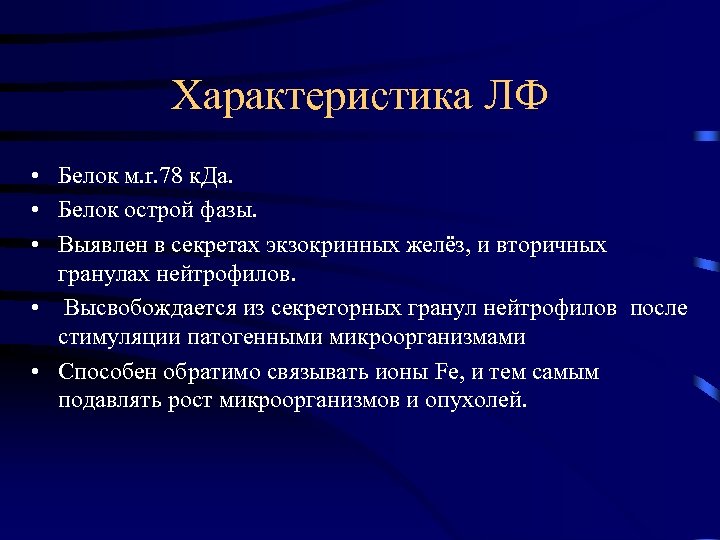 Характеристика ЛФ

• Белок м.г.78 кДа.
• Белок острой фазы.
• Выявлен в секретах экзокринных желёз, и вторичных гранулах нейтрофилов.
• Высвобождается из секреторных гранул нейтрофилов после стимуляции патогенными микроорганизмами
• Способен обратимо связывать ионы Fe, и тем самым подавлять рост микроорганизмов и опухолей.